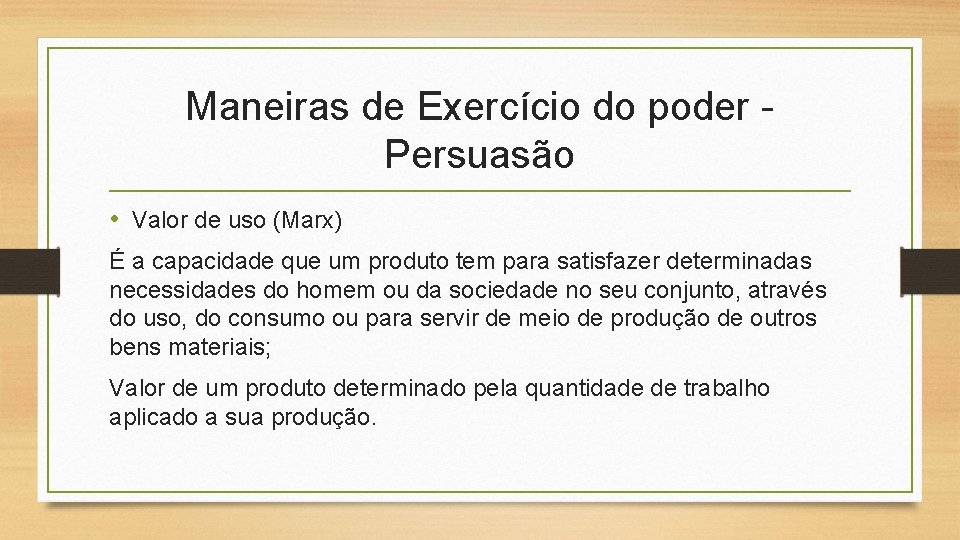 Maneiras de Exercício do poder - Persuasão

• Valor de uso (Marx)

É a capacidade que um produto tem para satisfazer determinadas necessidades do homem ou da sociedade no seu conjunto, através do uso, do consumo ou para servir de meio de produção de outros bens materiais;

Valor de um produto determinado pela quantidade de trabalho aplicado a sua produção.